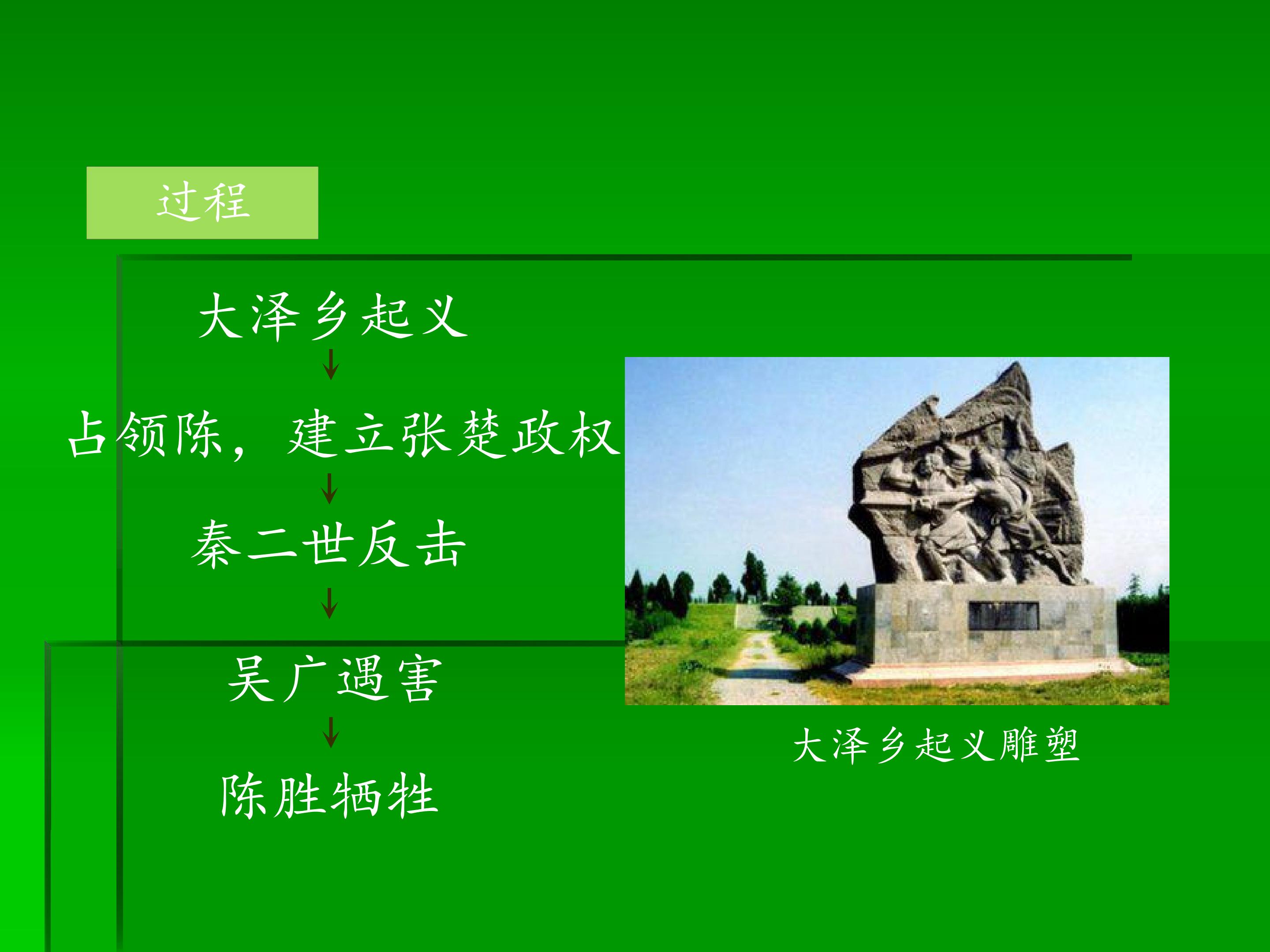 过程

大泽乡起义

↓

占领陈，建立张楚政权

↓

秦二世反击

↓

吴广遇害

↓

陈胜牺牲

大泽乡起义雕塑